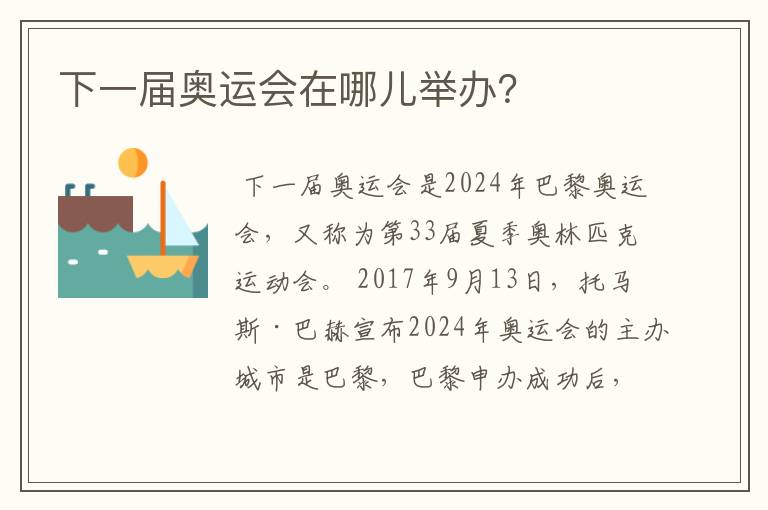 下一届奥运会在哪儿举办?

下一届奥运会是2024年巴黎奥运会，又称为第33届夏季奥林匹克运动会。2017年9月13日，托马斯·巴赫宣布2024年奥运会的主办城市是巴黎，巴黎申办成功后，